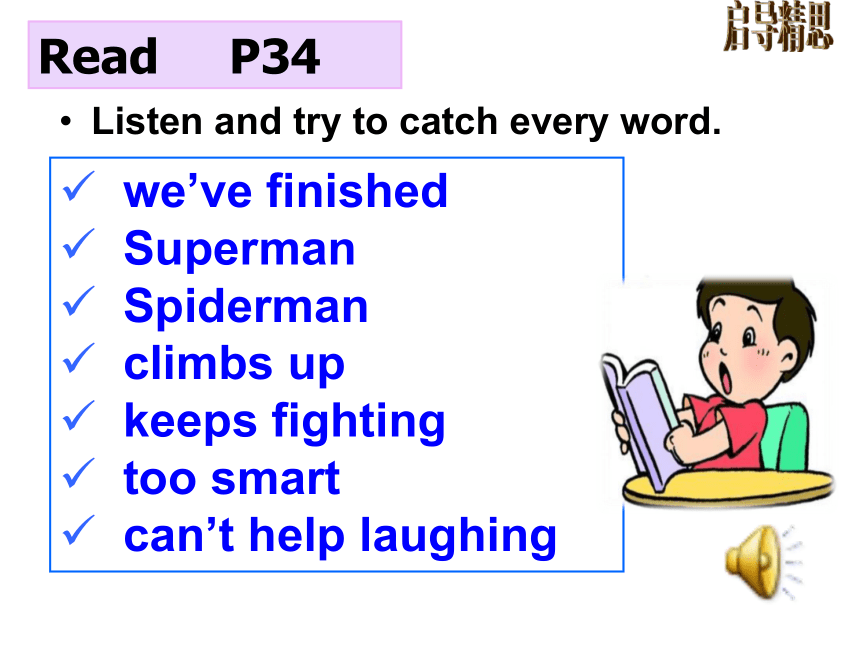 Read P34

启导精思

• Listen and try to catch every word.

✓ we’ve finished
✓ Superman
✓ Spiderman
✓ climbs up
✓ keeps fighting
✓ too smart
✓ can’t help laughing